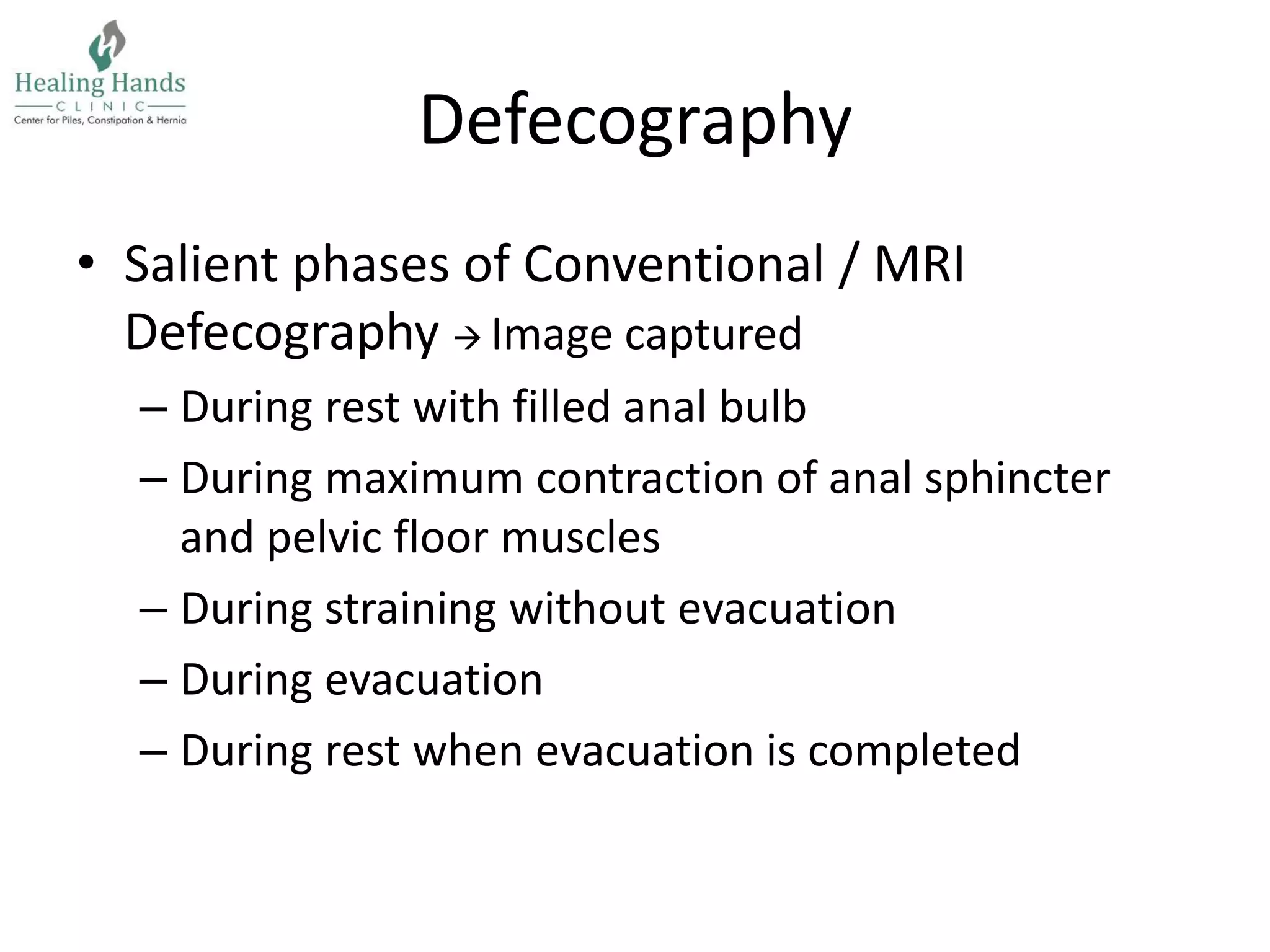 Healing Hands
CLINIC
Center for Piles, Constipation & Hernia

Defecography

• Salient phases of Conventional / MRI Defecography → Image captured
– During rest with filled anal bulb
– During maximum contraction of anal sphincter and pelvic floor muscles
– During straining without evacuation
– During evacuation
– During rest when evacuation is completed